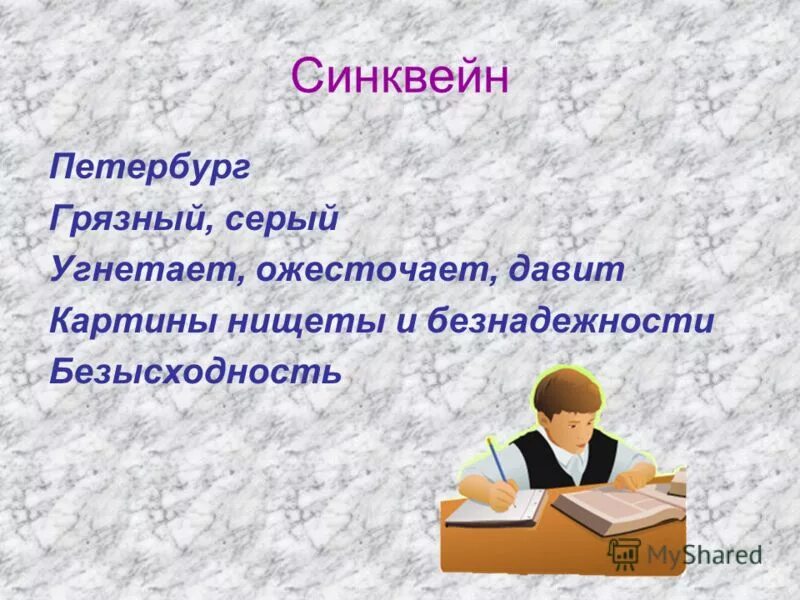 Синквейн

Петербург
Грязный, серый
Угнетает, ожесточает, давит
Картины нищеты и безнадежности
Безысходность

MyShared